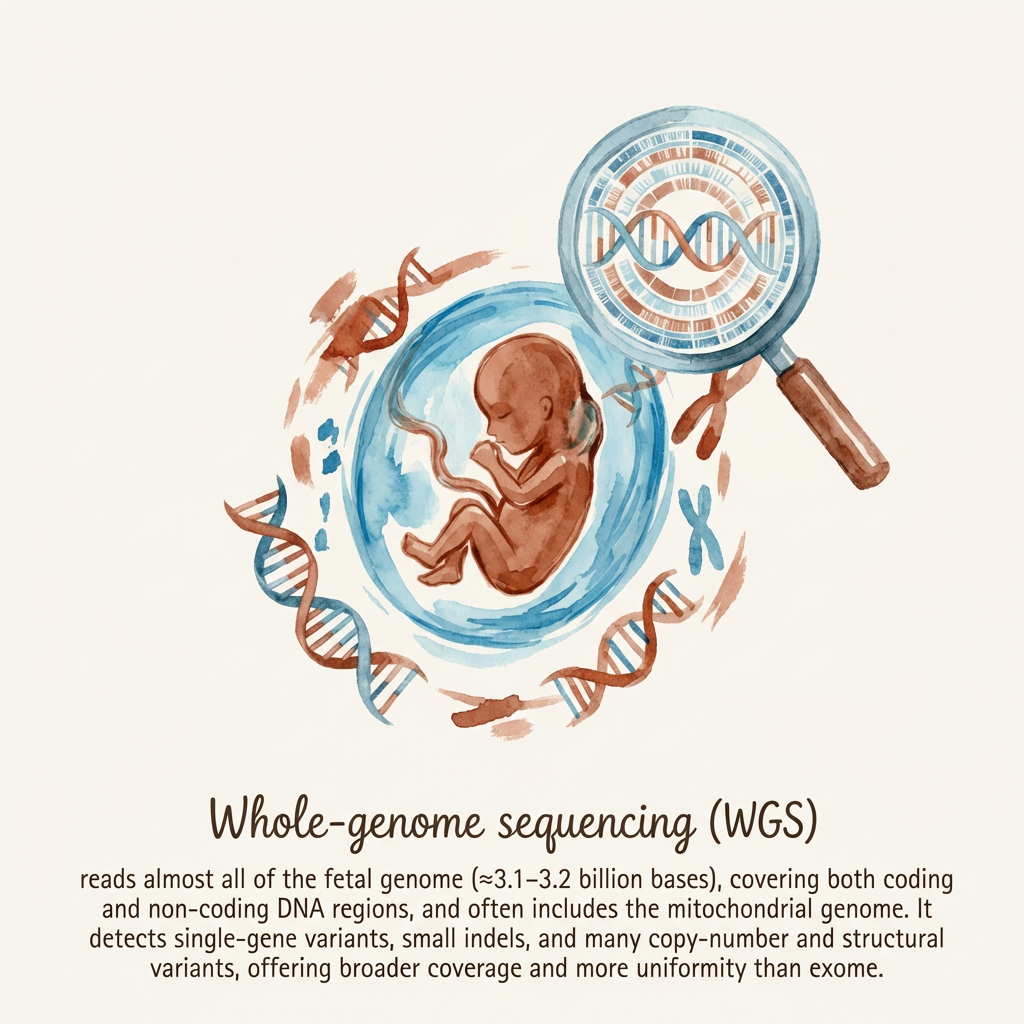 Whole-genome sequencing (WGS)

reads almost all of the fetal genome (≈3.1–3.2 billion bases), covering both coding and non-coding DNA regions, and often includes the mitochondrial genome. It detects single-gene variants, small indels, and many copy-number and structural variants, offering broader coverage and more uniformity than exome.